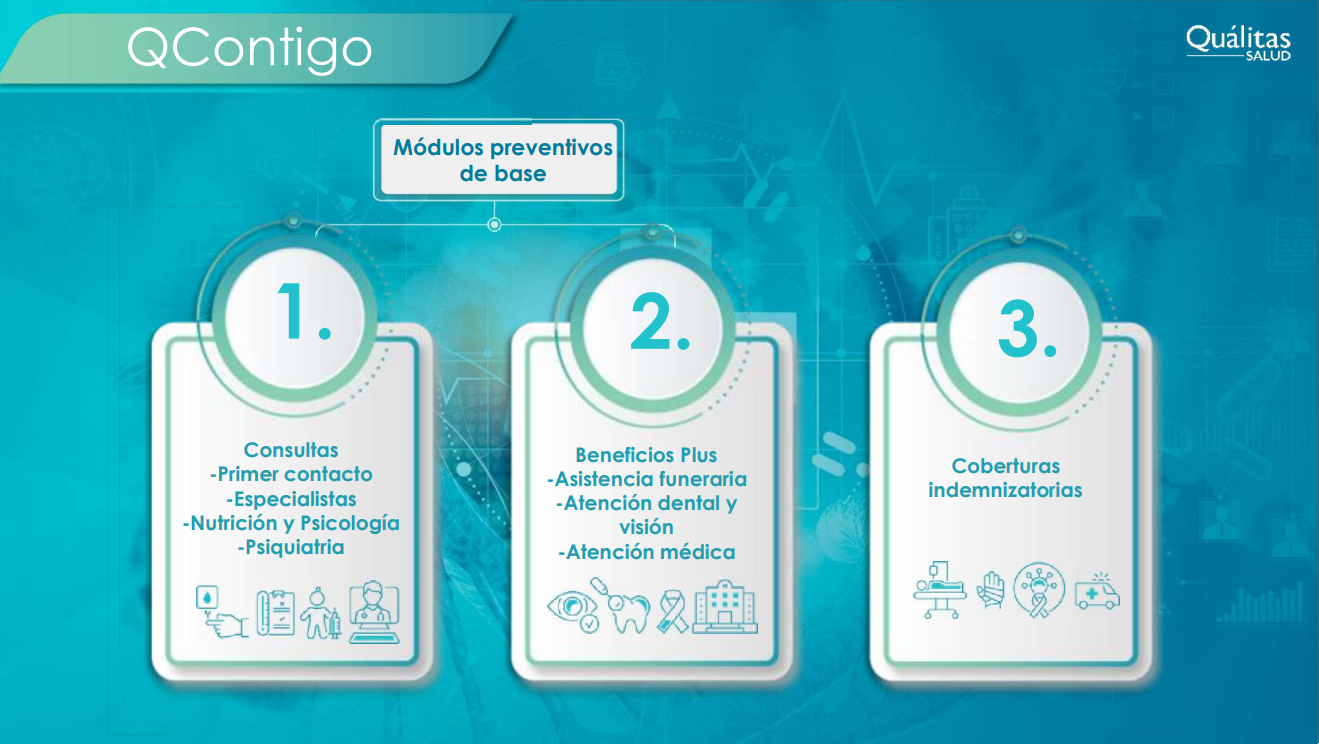 QContigo

Quálitas SALUD

Módulos preventivos de base

1.

Consultas
-Primer contacto
-Especialistas
-Nutrición y Psicología
-Psiquiatria

2.

Beneficios Plus
-Asistencia funeraria
-Atención dental y visión
-Atención médica

3.

Coberturas indemnizatorias